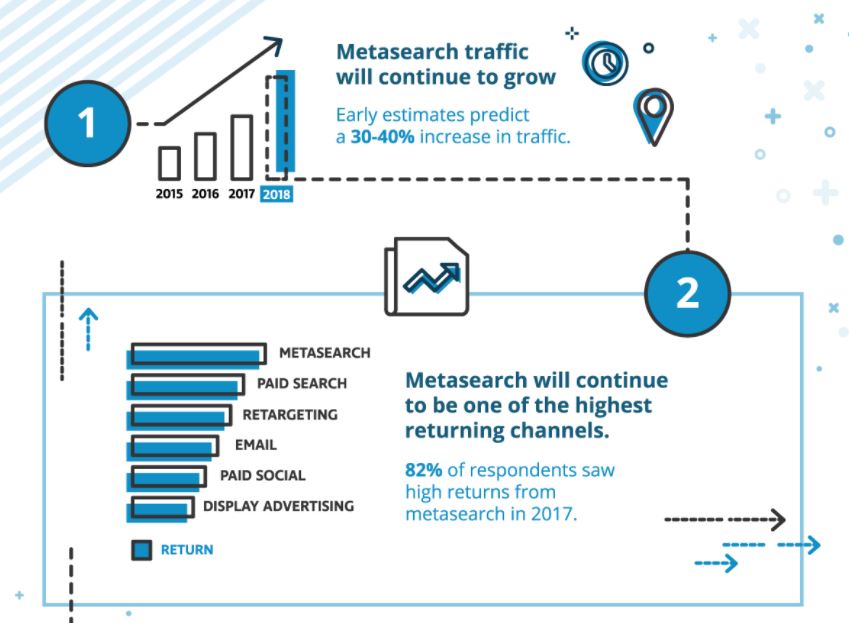 1

2015 2016 2017 2018

Metasearch traffic will continue to grow

Early estimates predict a 30-40% increase in traffic.

2

METASEARCH
PAID SEARCH
RETARGETING
EMAIL
PAID SOCIAL
DISPLAY ADVERTISING

RETURN

Metasearch will continue to be one of the highest returning channels.

82% of respondents saw high returns from metasearch in 2017.